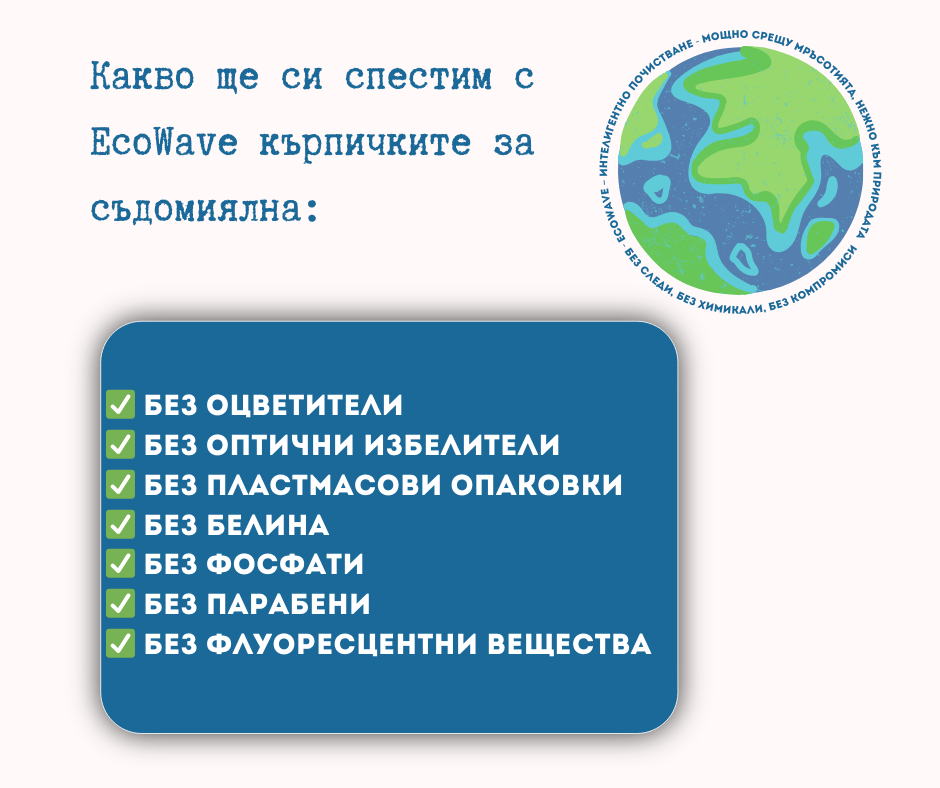 Какво ще си спестим с EcoWave кърпичките за съдомиялна:

ECOWAVE - ИНТЕЛИГЕНТНО ПОЧИСТВАНЕ - МОЩНО СРЕЩУ МРЪСОТИЯТА, НЕЖНО КЪМ ПРИРОДАТА - БЕЗ СЛЕДИ, БЕЗ ХИМИКАЛИ, БЕЗ КОМПРОМИСИ

✅ БЕЗ ОЦВЕТИТЕЛИ
✅ БЕЗ ОПТИЧНИ ИЗБЕЛИТЕЛИ
✅ БЕЗ ПЛАСТМАСОВИ ОПАКОВКИ
✅ БЕЗ БЕЛИНА
✅ БЕЗ ФОСФАТИ
✅ БЕЗ ПАРАБЕНИ
✅ БЕЗ ФЛУОРЕСЦЕНТНИ ВЕЩЕСТВА